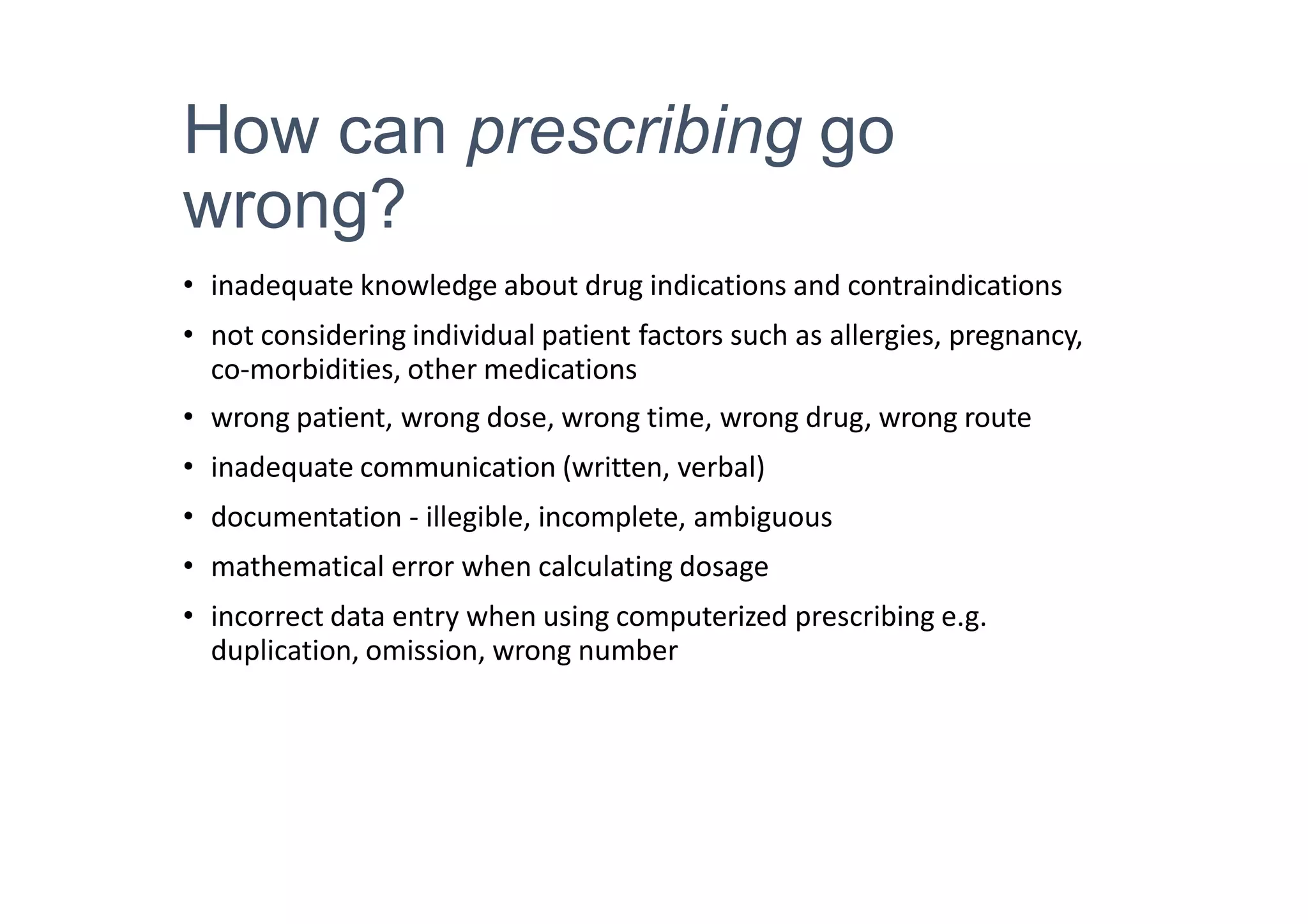 How can prescribing go wrong?

• inadequate knowledge about drug indications and contraindications
• not considering individual patient factors such as allergies, pregnancy, co-morbidities, other medications
• wrong patient, wrong dose, wrong time, wrong drug, wrong route
• inadequate communication (written, verbal)
• documentation - illegible, incomplete, ambiguous
• mathematical error when calculating dosage
• incorrect data entry when using computerized prescribing e.g. duplication, omission, wrong number